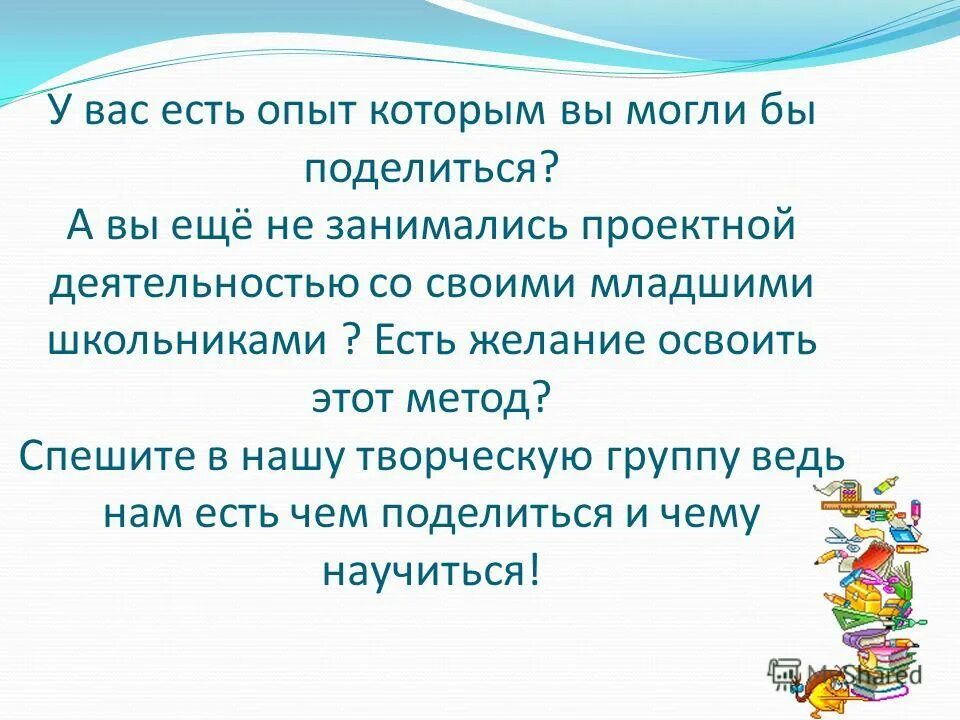 У вас есть опыт которым вы могли бы поделиться?
А вы ещё не занимались проектной деятельностью со своими младшими школьниками ? Есть желание освоить этот метод?
Спешите в нашу творческую группу ведь нам есть чем поделиться и чему научиться!

MyShared